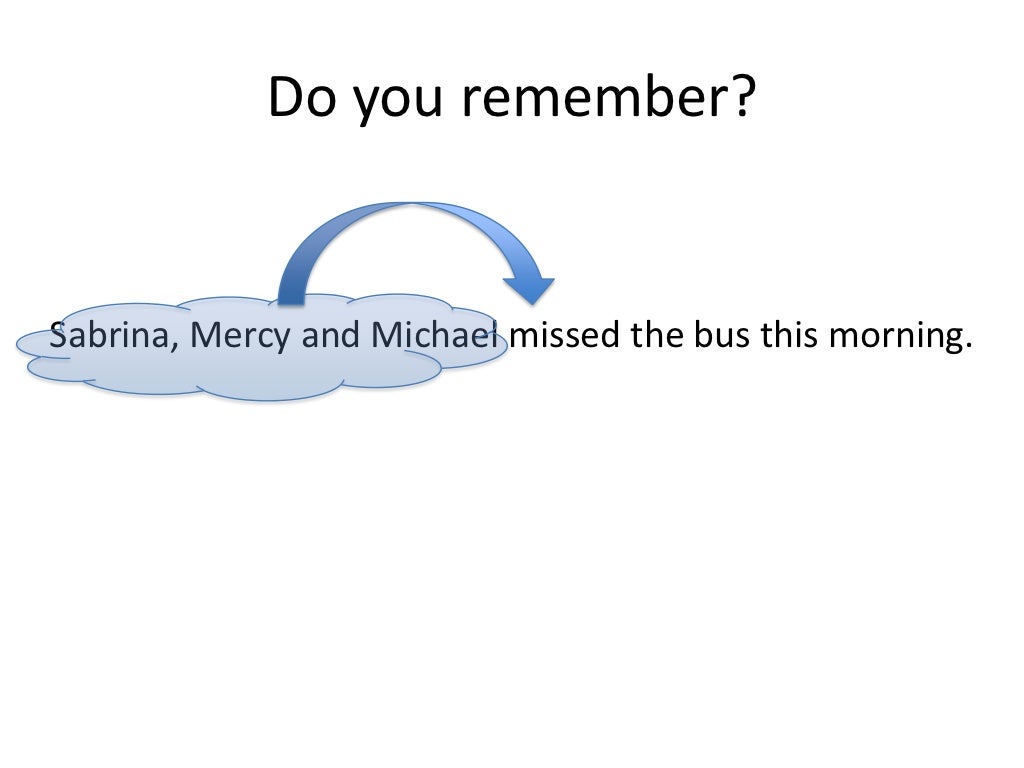 Do you remember?

Sabrina, Mercy and Michael missed the bus this morning.